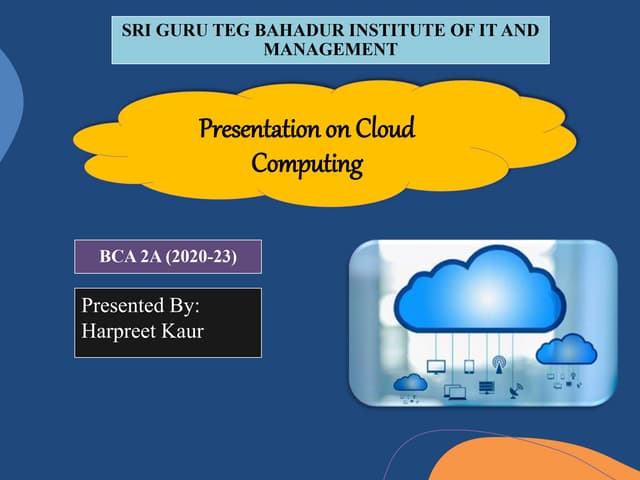 SRI GURU TEG BAHADUR INSTITUTE OF IT AND MANAGEMENT

Presentation on Cloud Computing

BCA 2A (2020-23)

Presented By:
Harpreet Kaur